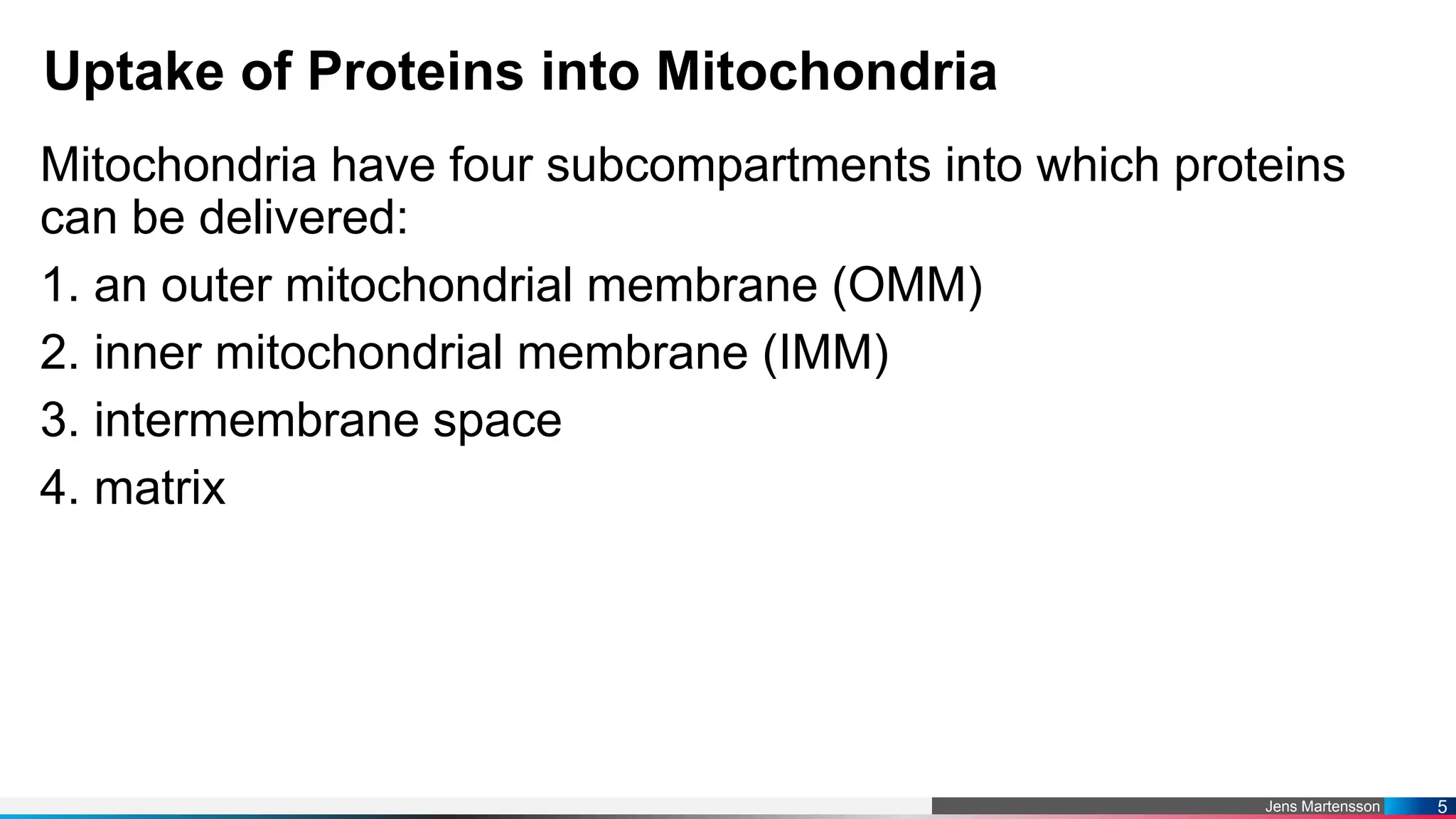 Uptake of Proteins into Mitochondria

Mitochondria have four subcompartments into which proteins can be delivered:

1. an outer mitochondrial membrane (OMM)

2. inner mitochondrial membrane (IMM)

3. intermembrane space

4. matrix

Jens Martensson 5